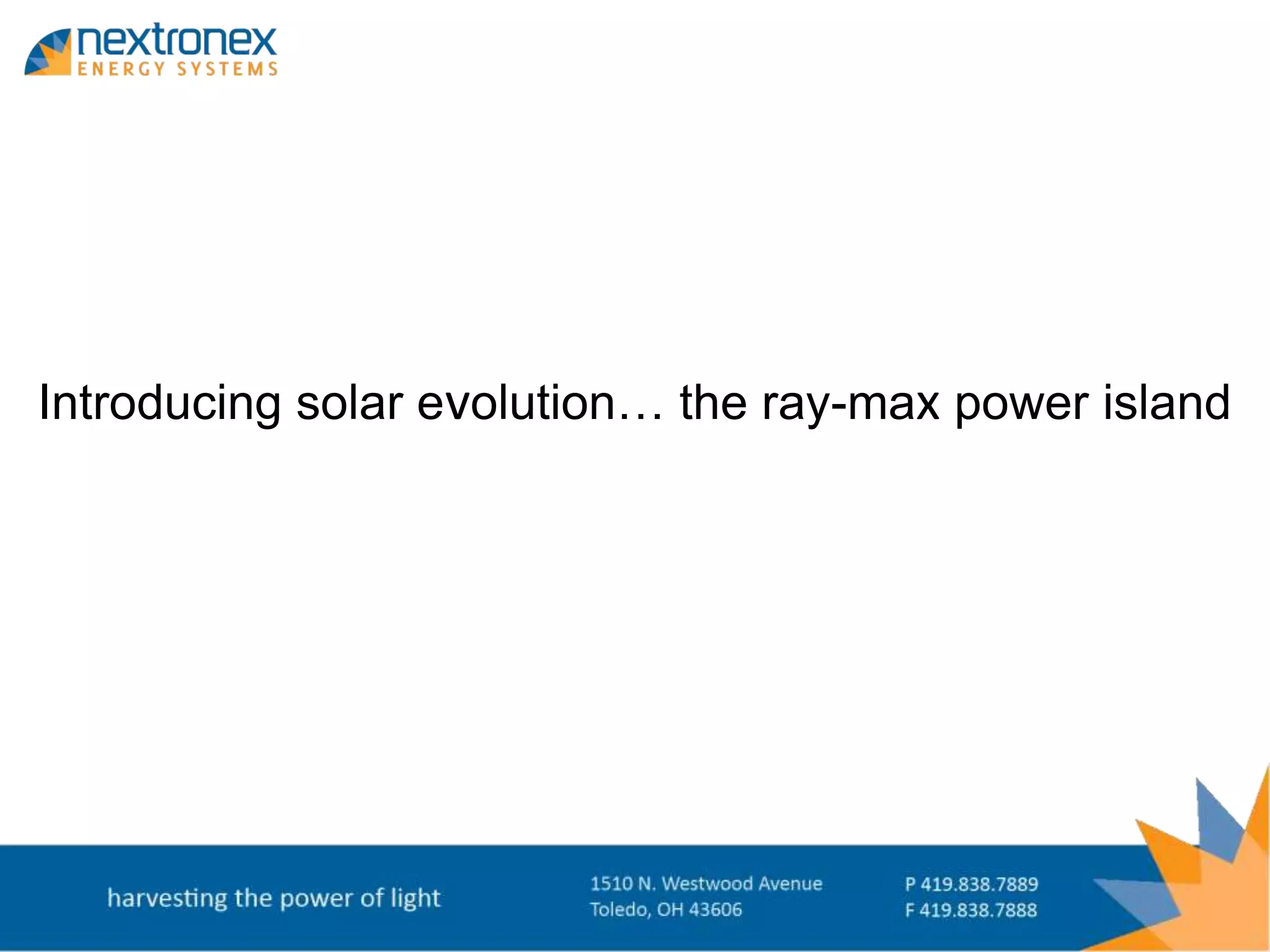 nextronex
ENERGY SYSTEMS

Introducing solar evolution… the ray-max power island

harvesting the power of light

1510 N. Westwood Avenue
Toledo, OH 43606

P 419.838.7889
F 419.838.7888